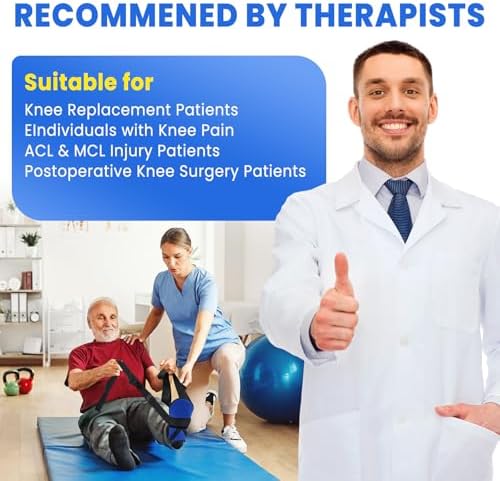 RECOMMENED BY THERAPISTS

Suitable for

Knee Replacement Patients
EIndividuals with Knee Pain
ACL & MCL Injury Patients
Postoperative Knee Surgery Patients